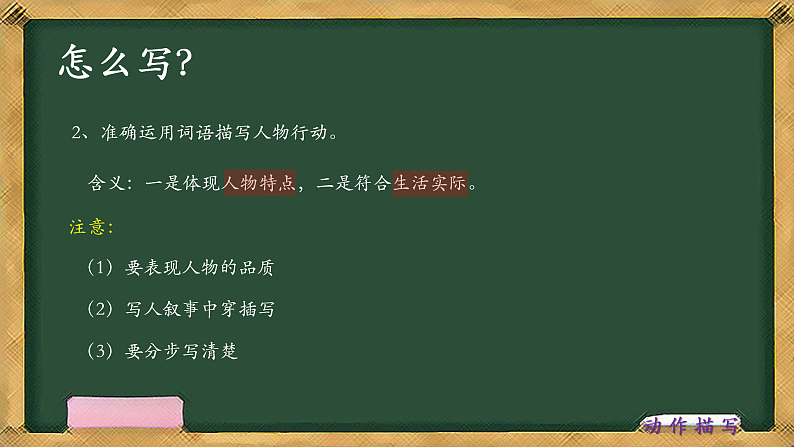 怎么写?

2、准确运用词语描写人物行动。

含义：一是体现人物特点，二是符合生活实际。

注意：

（1）要表现人物的品质

（2）写人叙事中穿插写

（3）要分步写清楚

动作描写